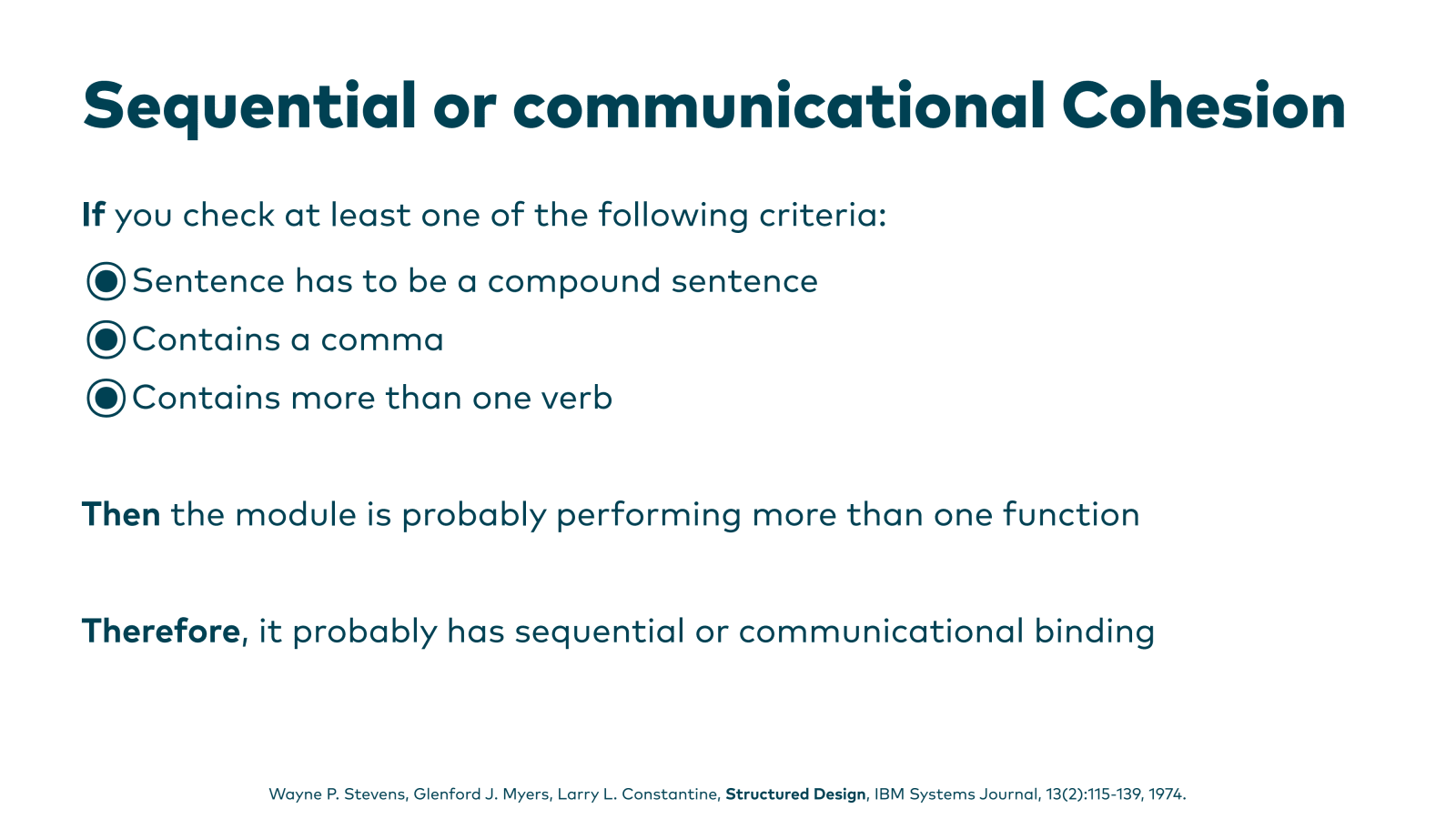 Sequential or communicational Cohesion

If you check at least one of the following criteria:

Sentence has to be a compound sentence

Contains a comma

Contains more than one verb

Then the module is probably performing more than one function

Therefore, it probably has sequential or communicational binding

Wayne P. Stevens, Glenford J. Myers, Larry L. Constantine, Structured Design, IBM Systems Journal, 13(2):115-139, 1974.